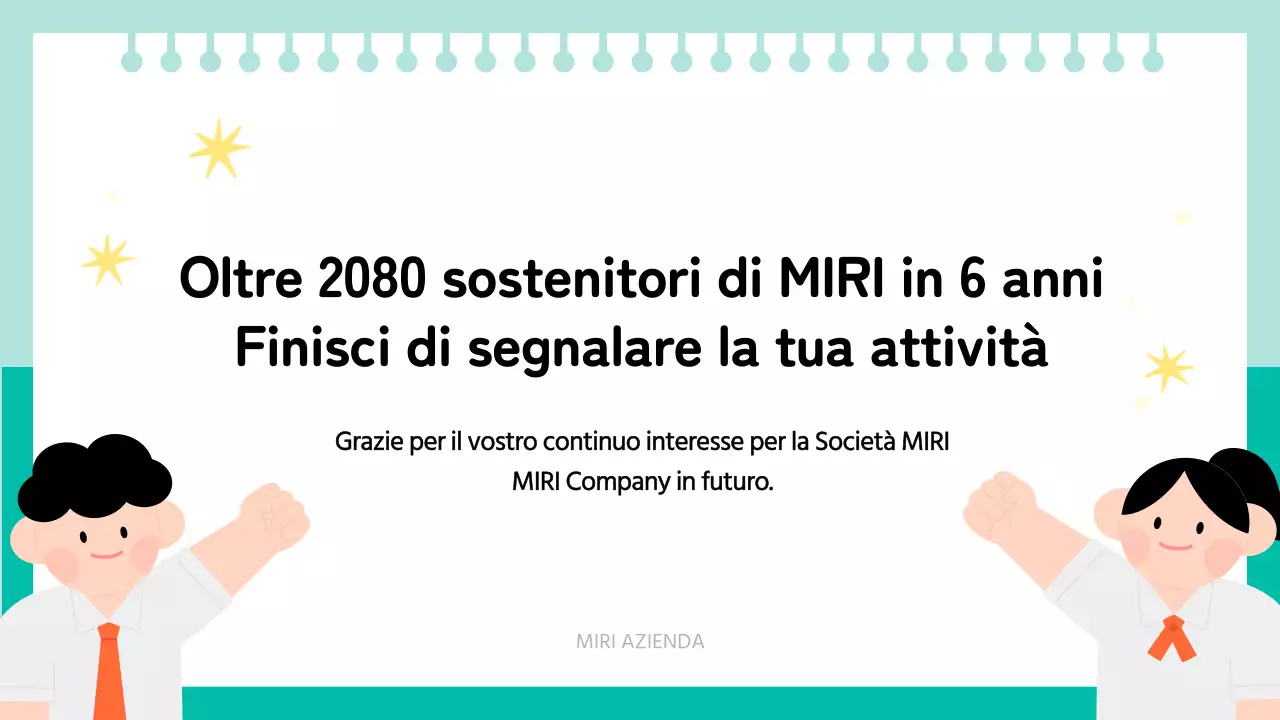 Oltre 2080 sostenitori di MIRI in 6 anni
Finisci di segnalare la tua attività

Grazie per il vostro continuo interesse per la Società MIRI
MIRI Company in futuro.

MIRI AZIENDA